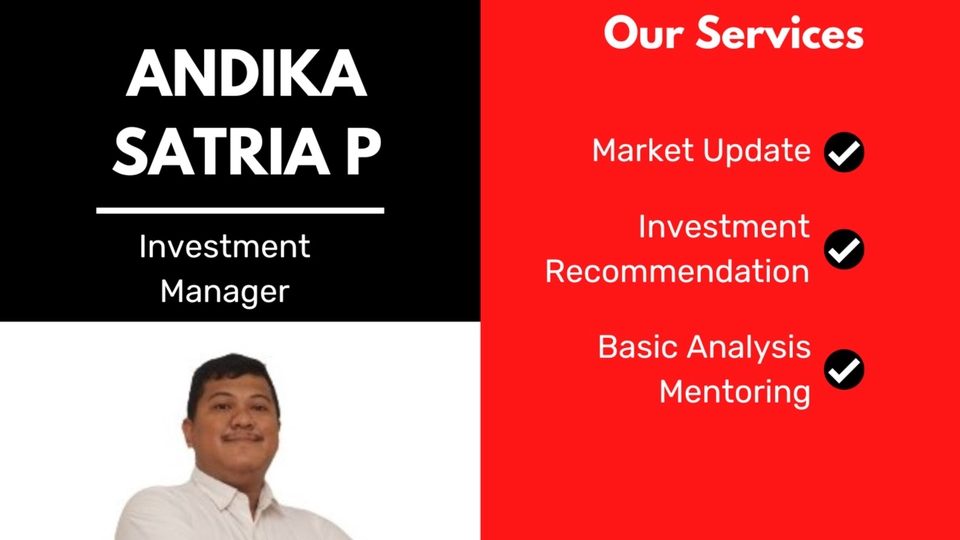 ANDIKA SATRIA P

Investment Manager

Our Services

Market Update

Investment Recommendation

Basic Analysis Mentoring